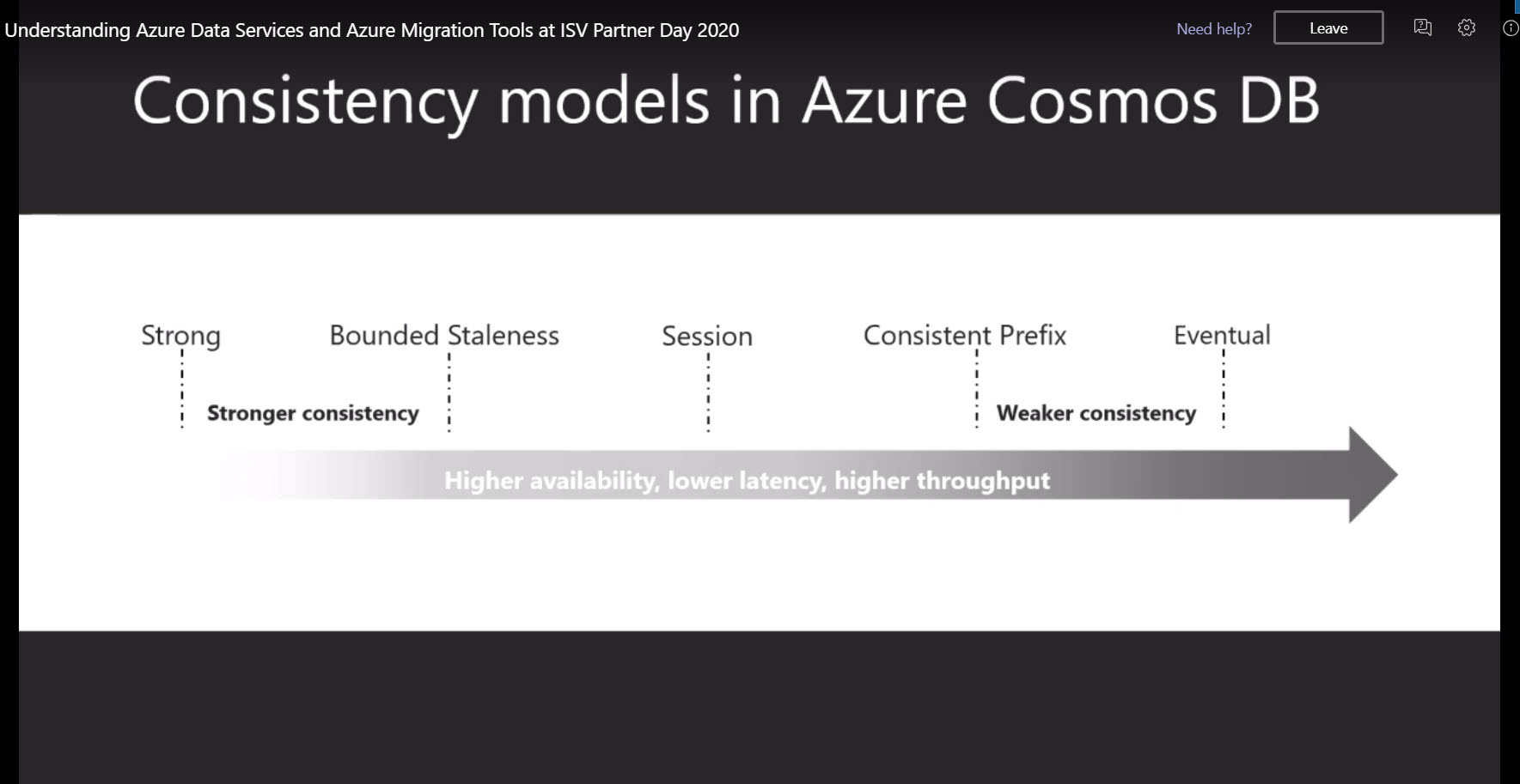 Understanding Azure Data Services and Azure Migration Tools at ISV Partner Day 2020

Need help?

Leave

Consistency models in Azure Cosmos DB

Strong

Bounded Staleness

Session

Consistent Prefix

Eventual

Stronger consistency

Weaker consistency

Higher availability, lower latency, higher throughput